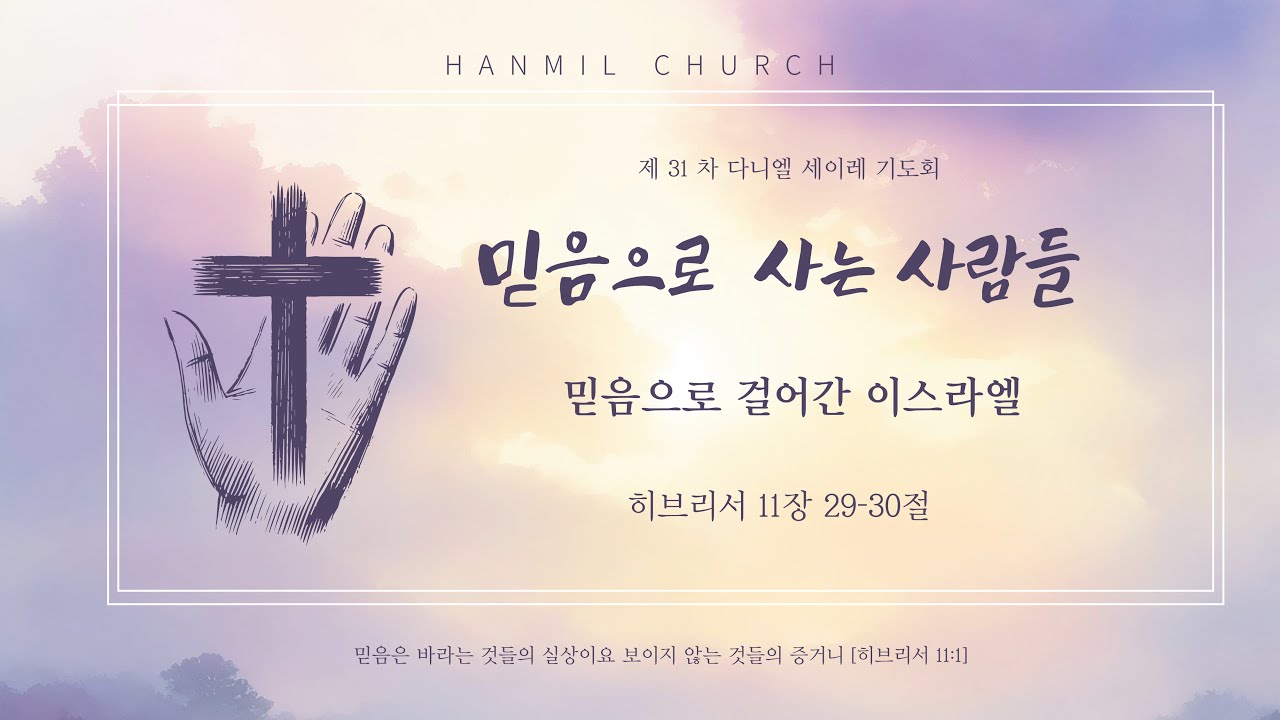 HANMIL CHURCH

제 31 차 다니엘 세이레 기도회

믿음으로 사는 사람들

믿음으로 걸어간 이스라엘

히브리서 11장 29-30절

믿음은 바라는 것들의 실상이요 보이지 않는 것들의 증거니 [히브리서 11:1]